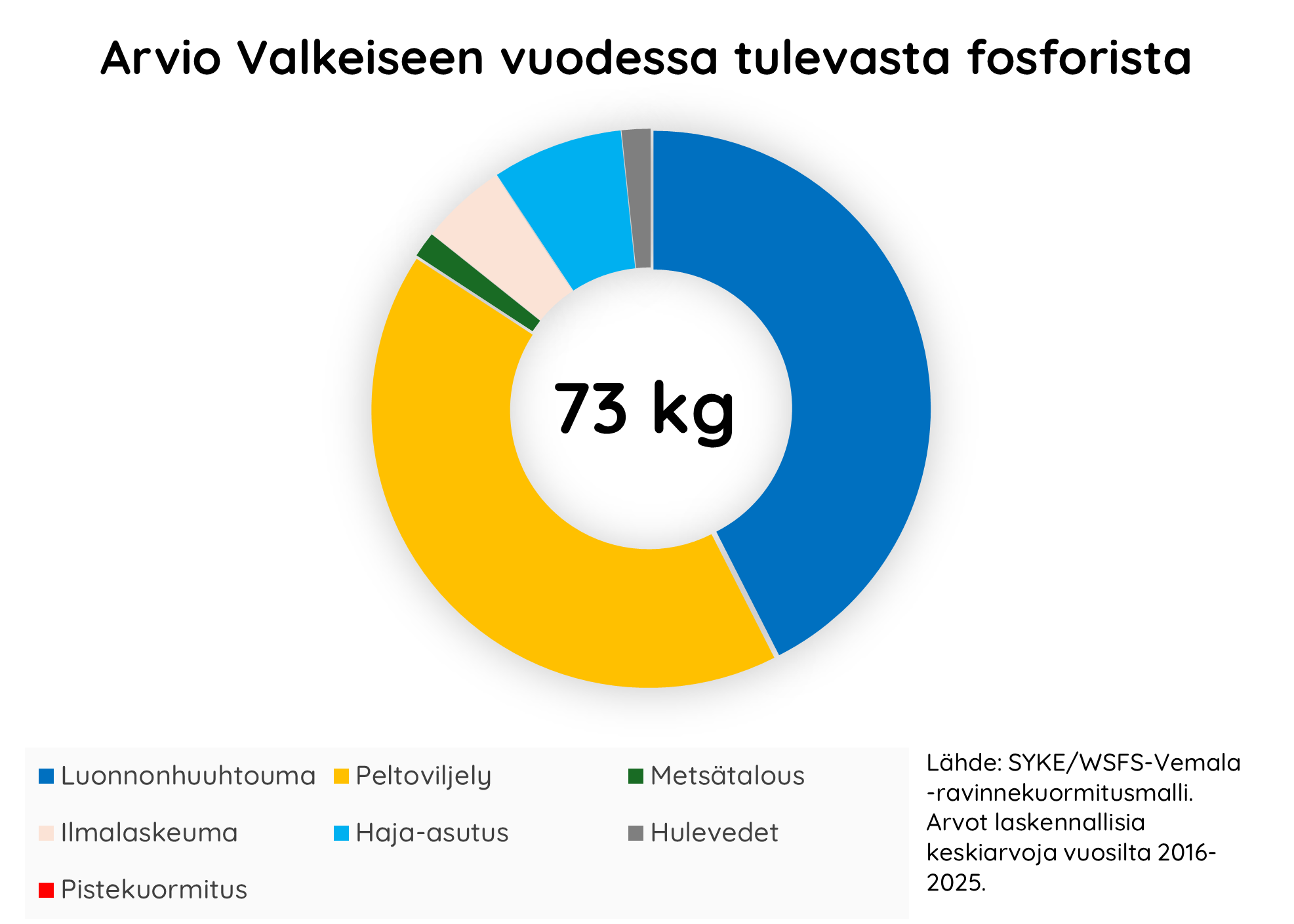 Arvio Valkeiseen vuodessa tulevasta fosforista

73 kg

Luonnonhuuhtouma
Peltoviljely
Metsätalous
Ilmalaskeuma
Haja-asutus
Hulevedet
Pistekuormitus

Lähde: SYKE/WSFS-Vemala -ravinnekuormitusmalli. Arvot laskennallisia keskiarvoja vuosilta 2016-2025.